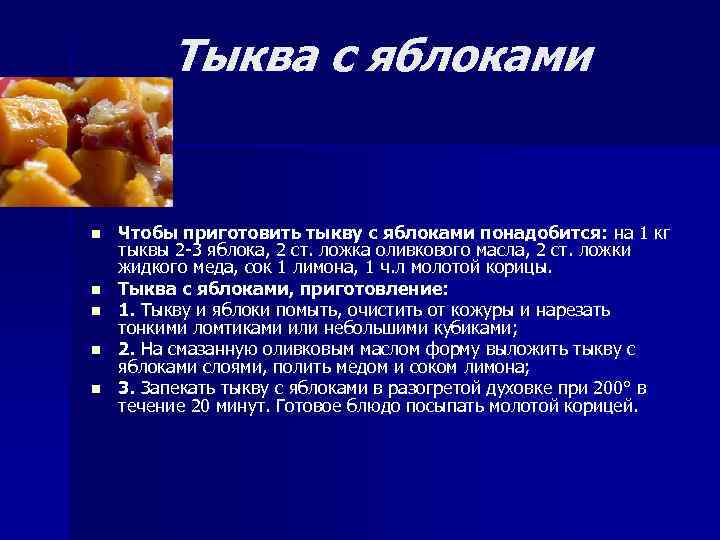 Тыква с яблоками

- Чтобы приготовить тыкву с яблоками понадобится: на 1 кг тыквы 2-3 яблока, 2 ст. ложка оливкового масла, 2 ст. ложки жидкого меда, сок 1 лимона, 1 ч.л молотой корицы.
- Тыква с яблоками, приготовление:
- 1. Тыкву и яблоки помыть, очистить от кожуры и нарезать тонкими ломтиками или небольшими кубиками;
- 2. На смазанную оливковым маслом форму выложить тыкву с яблоками слоями, полить медом и соком лимона;
- 3. Запекать тыкву с яблоками в разогретой духовке при 200° в течение 20 минут. Готовое блюдо посыпать молотой корицей.